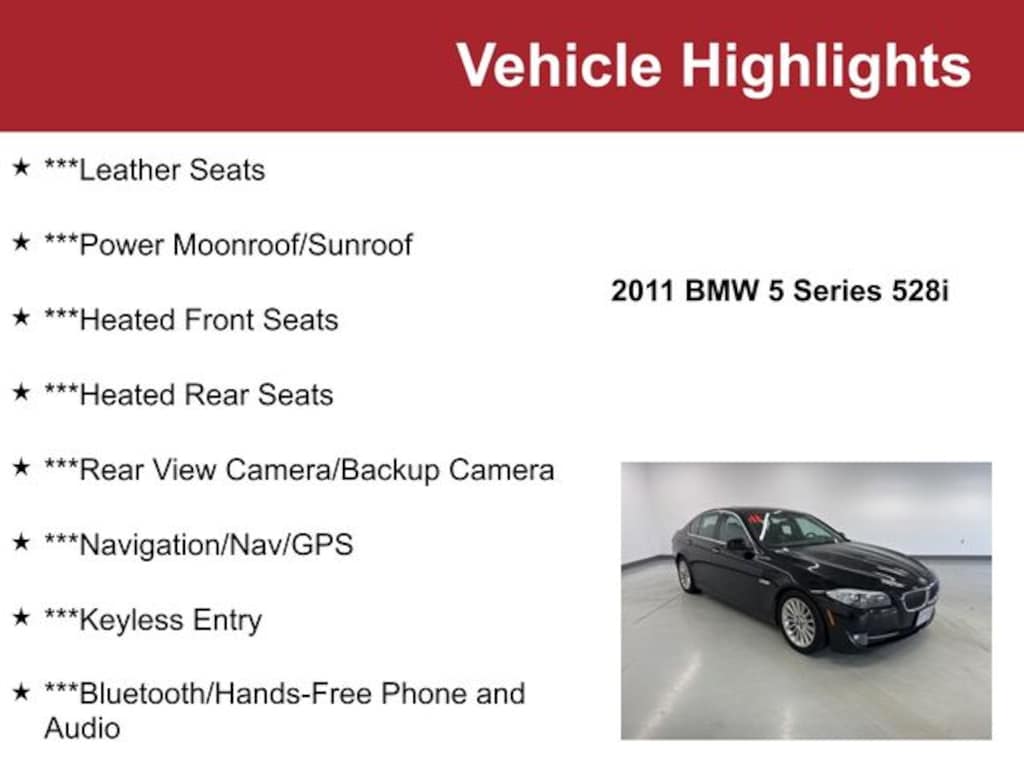 Vehicle Highlights

★ ***Leather Seats

★ ***Power Moonroof/Sunroof

★ ***Heated Front Seats

★ ***Heated Rear Seats

★ ***Rear View Camera/Backup Camera

★ ***Navigation/Nav/GPS

★ ***Keyless Entry

★ ***Bluetooth/Hands-Free Phone and Audio

2011 BMW 5 Series 528i